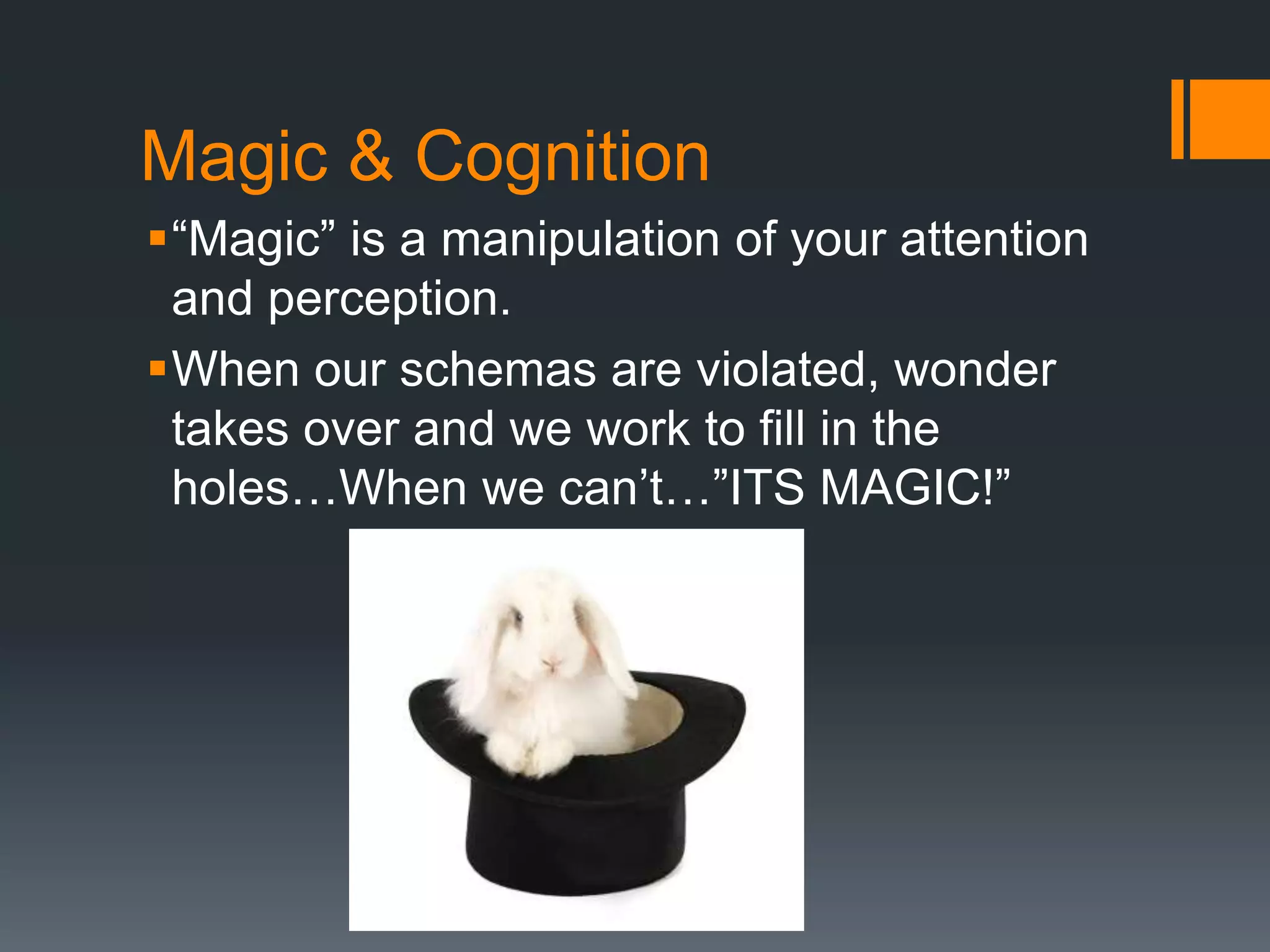 Magic & Cognition

▪ “Magic” is a manipulation of your attention and perception.

▪ When our schemas are violated, wonder takes over and we work to fill in the holes…When we can’t…”ITS MAGIC!”